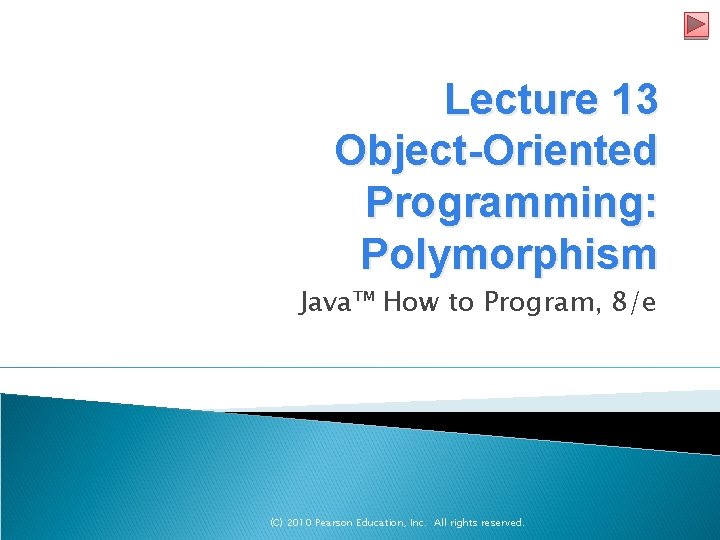 Lecture 13
Object-Oriented Programming: Polymorphism

Java™ How to Program, 8/e

(C) 2010 Pearson Education, Inc. All rights reserved.